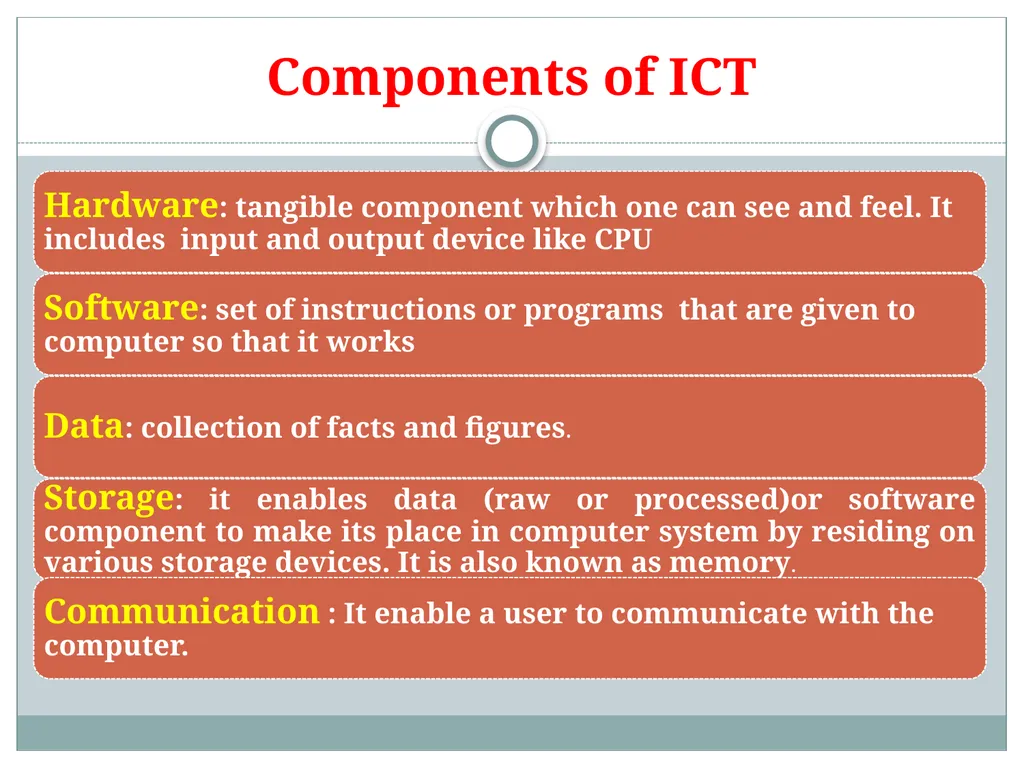 Components of ICT

Hardware: tangible component which one can see and feel. It includes input and output device like CPU

Software: set of instructions or programs that are given to computer so that it works

Data: collection of facts and figures.

Storage: it enables data (raw or processed)or software component to make its place in computer system by residing on various storage devices. It is also known as memory.

Communication : It enable a user to communicate with the computer.